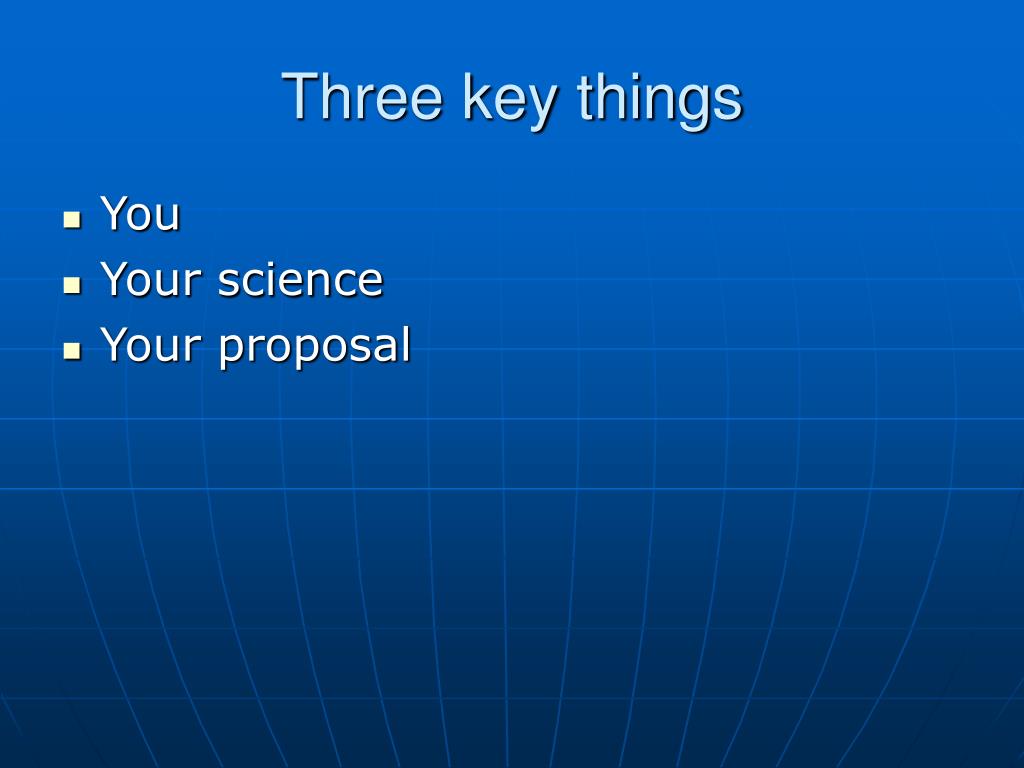 Three key things

- You
- Your science
- Your proposal